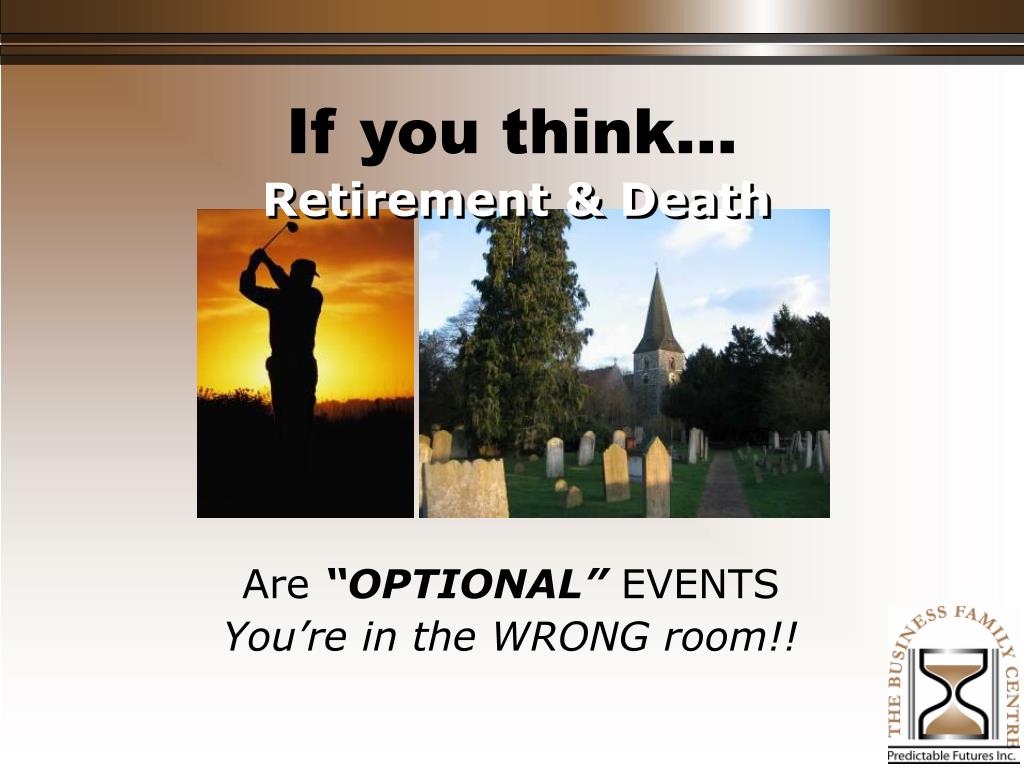 If you think…
Retirement & Death

Are “OPTIONAL” EVENTS
You’re in the WRONG room!!

THE BUSINESS FAMILY CENTRE
Predictable Futures Inc.